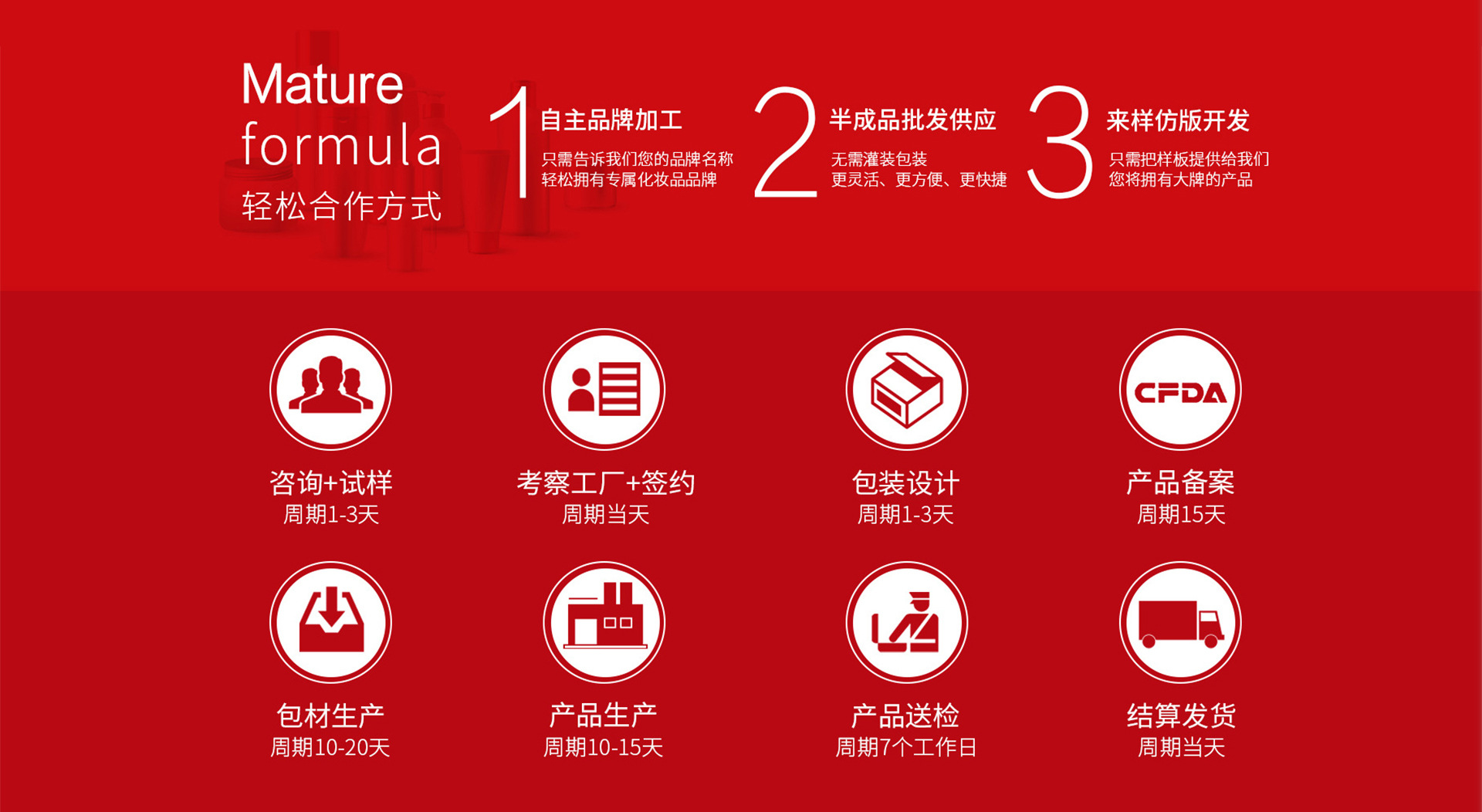 Mature formula
轻松合作方式

1 自主品牌加工
只需告诉我们您的品牌名称
轻松拥有专属化妆品品牌

2 半成品批发供应
无需灌装包装
更灵活、更方便、更快捷

3 来样仿版开发
只需把样板提供给我们
您将拥有大牌的产品

咨询+试样
周期1-3天

考察工厂+签约
周期当天

包装设计
周期1-3天

CFDA
产品备案
周期15天

包材生产
周期10-20天

产品生产
周期10-15天

产品送检
周期7个工作日

结算发货
周期当天